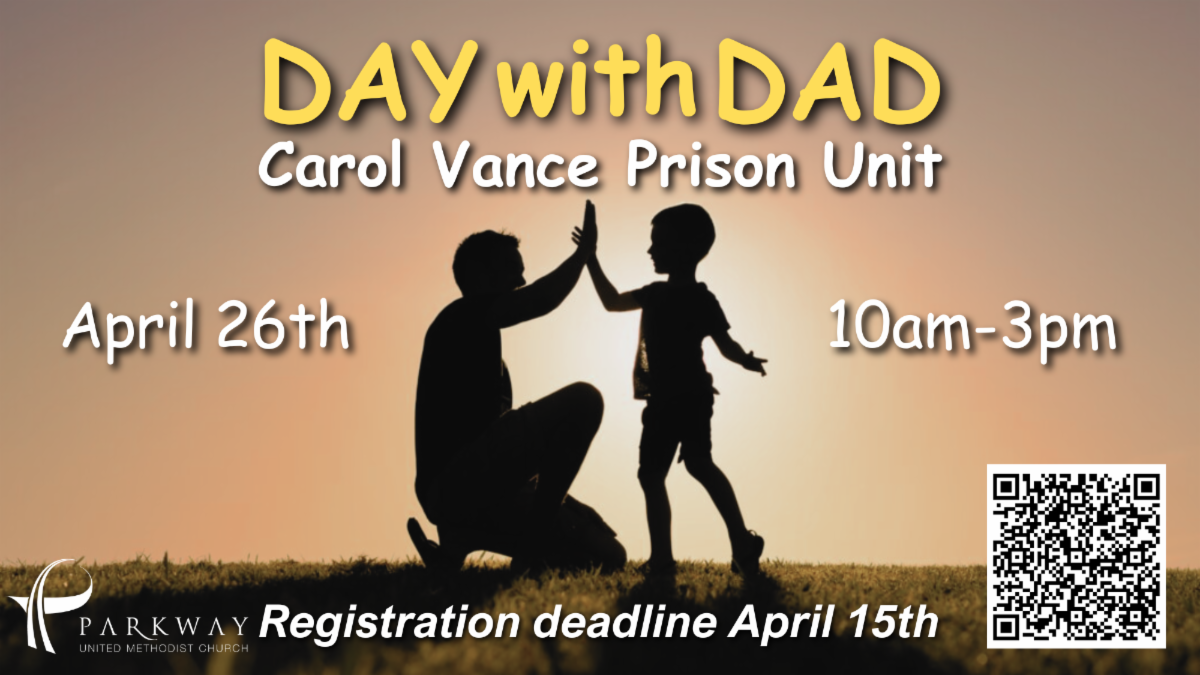 DAY with DAD
Carol Vance Prison Unit

April 26th

10am-3pm

PARKWAY
UNITED METHODIST CHURCH

Registration deadline April 15th